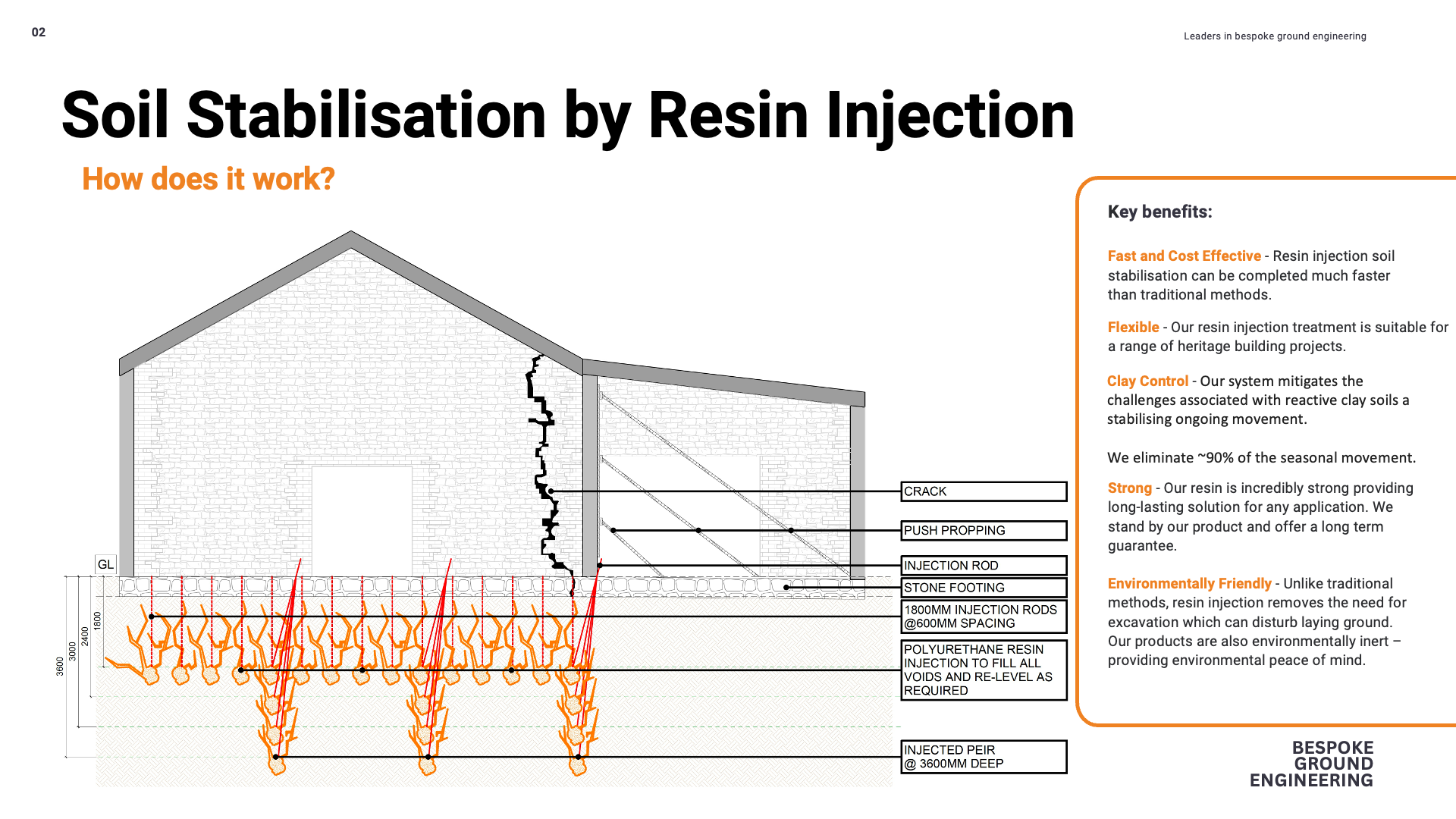 02

Leaders in bespoke ground engineering

Soil Stabilisation by Resin Injection

How does it work?

GL

1800

2400

3000

3600

CRACK

PUSH PROPPING

INJECTION ROD

STONE FOOTING

1800MM INJECTION RODS @600MM SPACING

POLYURETHANE RESIN INJECTION TO FILL ALL VOIDS AND RE-LEVEL AS REQUIRED

INJECTED PEIR @ 3600MM DEEP

Key benefits:

Fast and Cost Effective - Resin injection soil stabilisation can be completed much faster than traditional methods.

Flexible - Our resin injection treatment is suitable for a range of heritage building projects.

Clay Control - Our system mitigates the challenges associated with reactive clay soils a stabilising ongoing movement.

We eliminate ~90% of the seasonal movement.

Strong - Our resin is incredibly strong providing long-lasting solution for any application. We stand by our product and offer a long term guarantee.

Environmentally Friendly - Unlike traditional methods, resin injection removes the need for excavation which can disturb laying ground. Our products are also environmentally inert – providing environmental peace of mind.

BESPOKE GROUND ENGINEERING